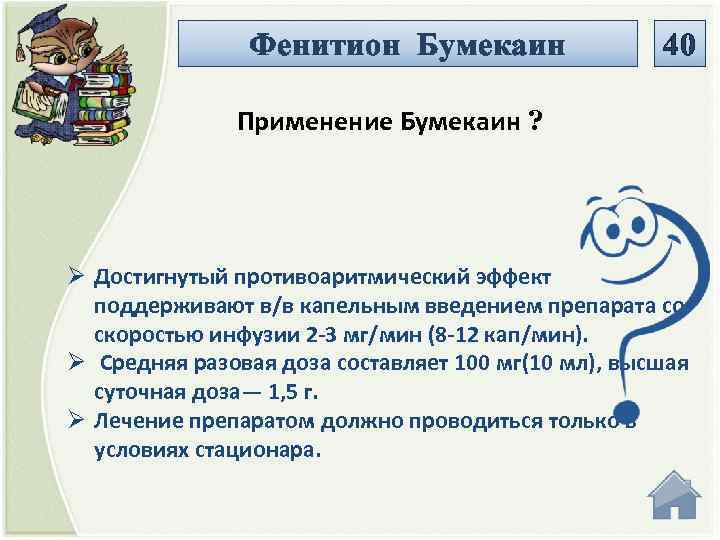 Фенитион Бумекаин

40

Применение Бумекаин ?

➢ Достигнутый противоаритмический эффект поддерживают в/в капельным введением препарата со скоростью инфузии 2-3 мг/мин (8-12 кап/мин).

➢ Средняя разовая доза составляет 100 мг(10 мл), высшая суточная доза— 1,5 г.

➢ Лечение препаратом должно проводиться только в условиях стационара.